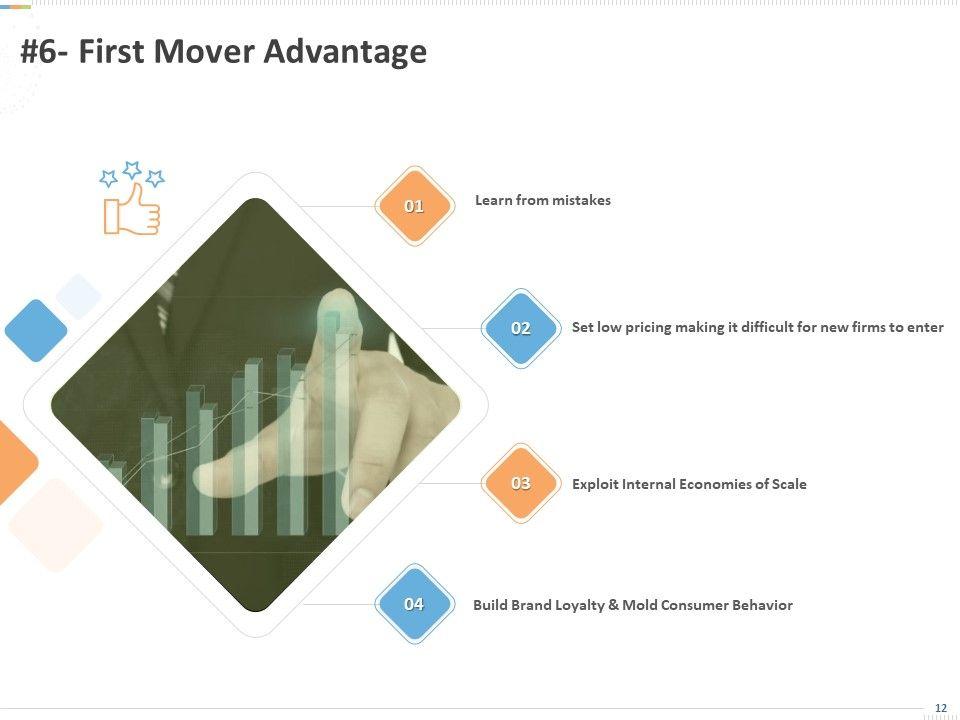 #6- First Mover Advantage

01 Learn from mistakes

02 Set low pricing making it difficult for new firms to enter

03 Exploit Internal Economies of Scale

04 Build Brand Loyalty & Mold Consumer Behavior

12